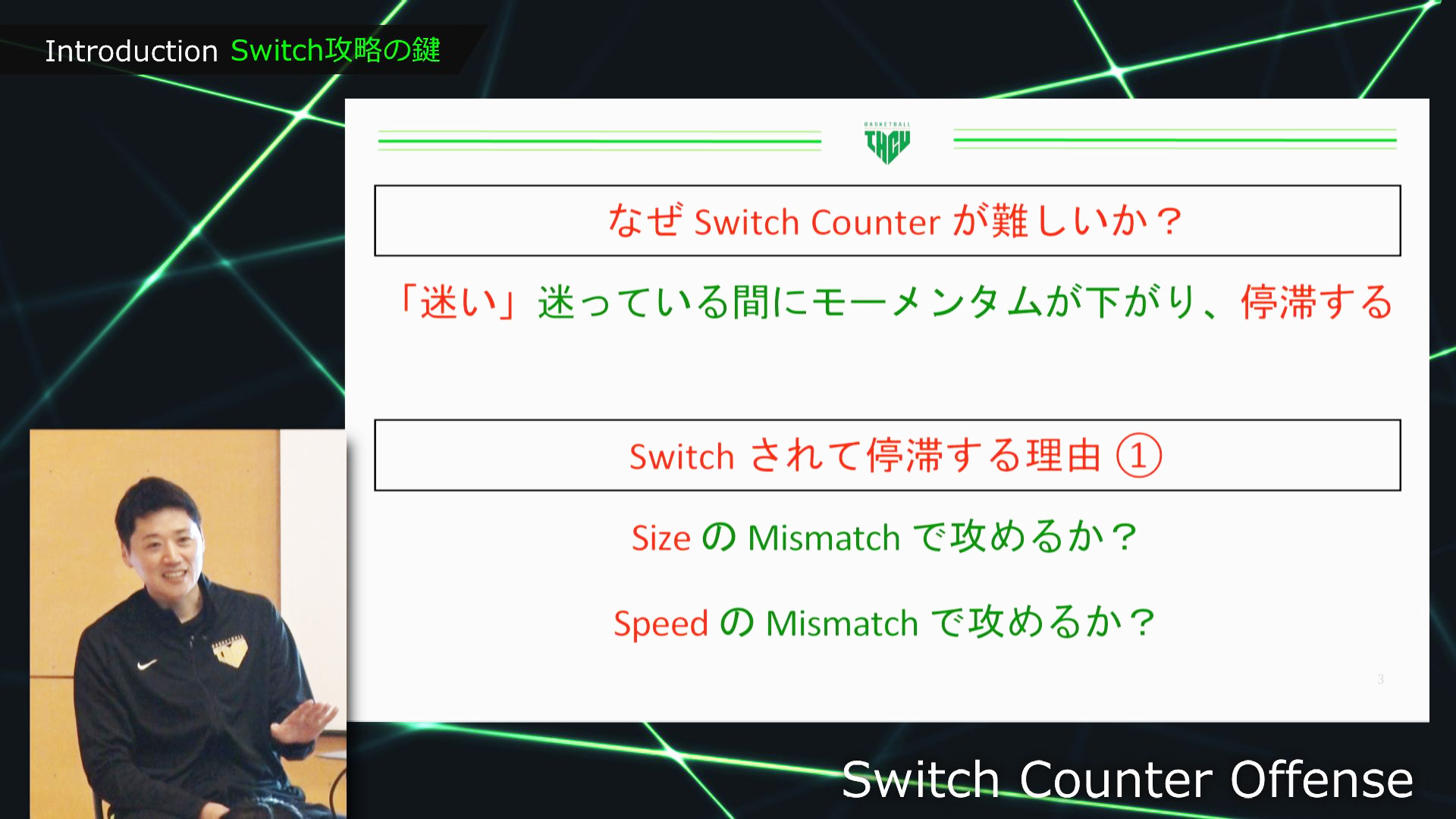 Introduction Switch攻略の鍵

BASKETBALL
THCU

なぜ Switch Counter が難しいか？

「迷い」迷っている間にモーメンタムが下がり、停滞する

Switch されて停滞する理由 ①

Size の Mismatch で攻めるか？

Speed の Mismatch で攻めるか？

3

Switch Counter Offense